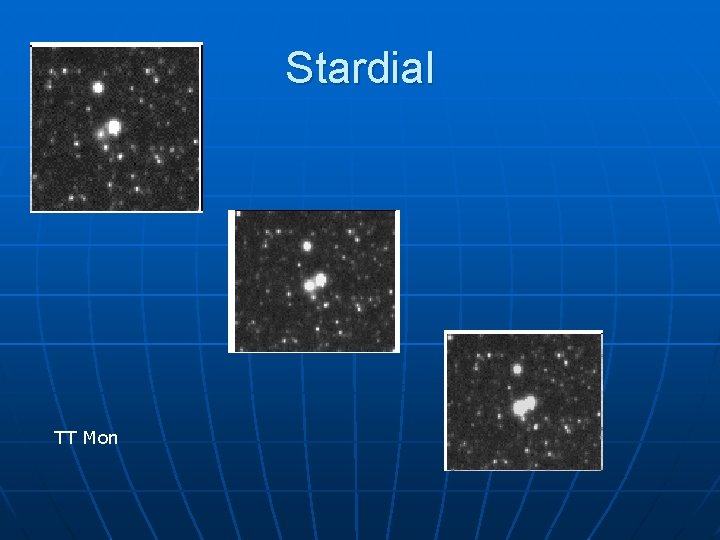 Stardial

TT Mon